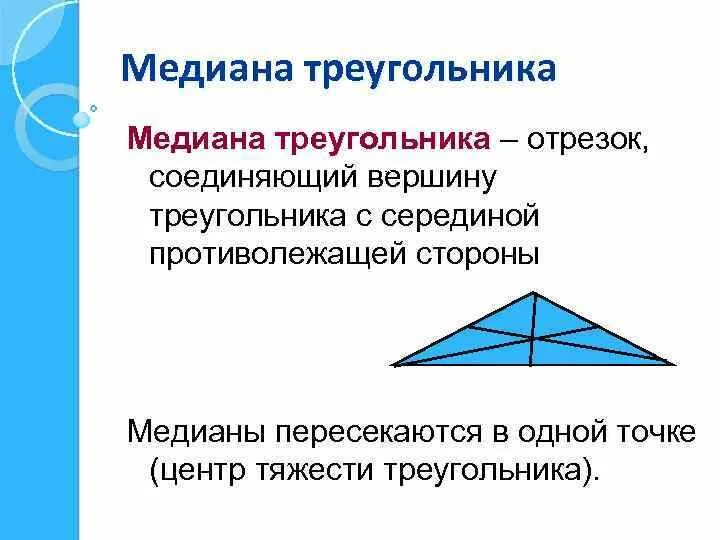 Медиана треугольника

Медиана треугольника – отрезок, соединяющий вершину треугольника с серединой противолежащей стороны

Медианы пересекаются в одной точке (центр тяжести треугольника).